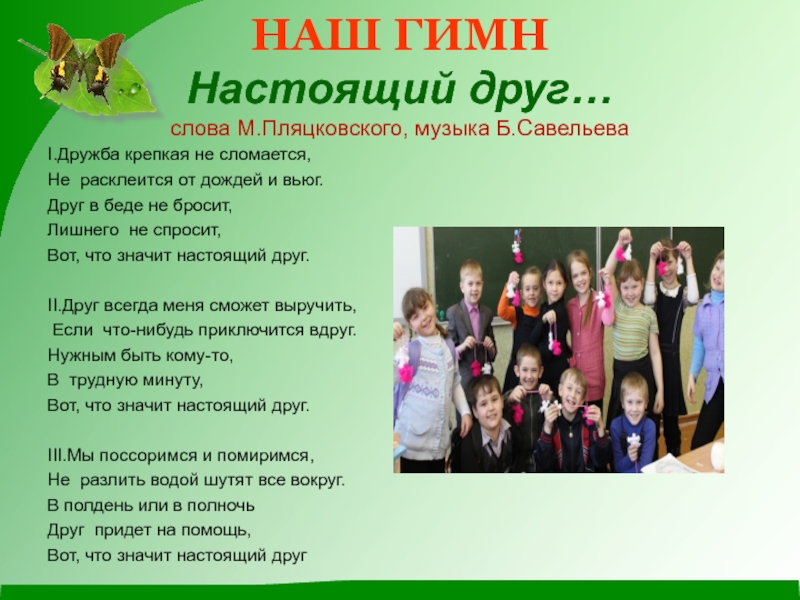 НАШ ГИМН
Настоящий друг…
слова М.Пляцковского, музыка Б.Савельева

I.Дружба крепкая не сломается,
Не расклеится от дождей и вьюг.
Друг в беде не бросит,
Лишнего не спросит,
Вот, что значит настоящий друг.

II.Друг всегда меня сможет выручить,
Если что-нибудь приключится вдруг.
Нужным быть кому-то,
В трудную минуту,
Вот, что значит настоящий друг.

III.Мы поссоримся и помиримся,
Не разлить водой шутят все вокруг.
В полдень или в полночь
Друг придет на помощь,
Вот, что значит настоящий друг